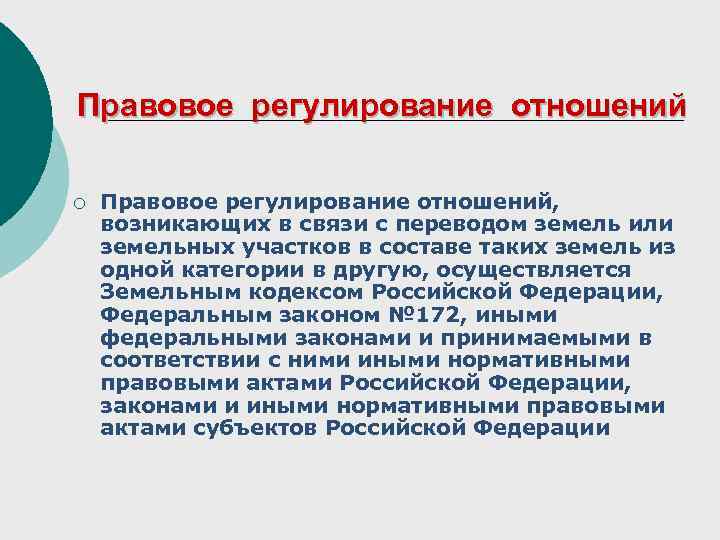 Правовое регулирование отношений

Правовое регулирование отношений, возникающих в связи с переводом земель или земельных участков в составе таких земель из одной категории в другую, осуществляется Земельным кодексом Российской Федерации, Федеральным законом №172, иными федеральными законами и принимаемыми в соответствии с ними иными нормативными правовыми актами Российской Федерации, законами и иными нормативными правовыми актами субъектов Российской Федерации